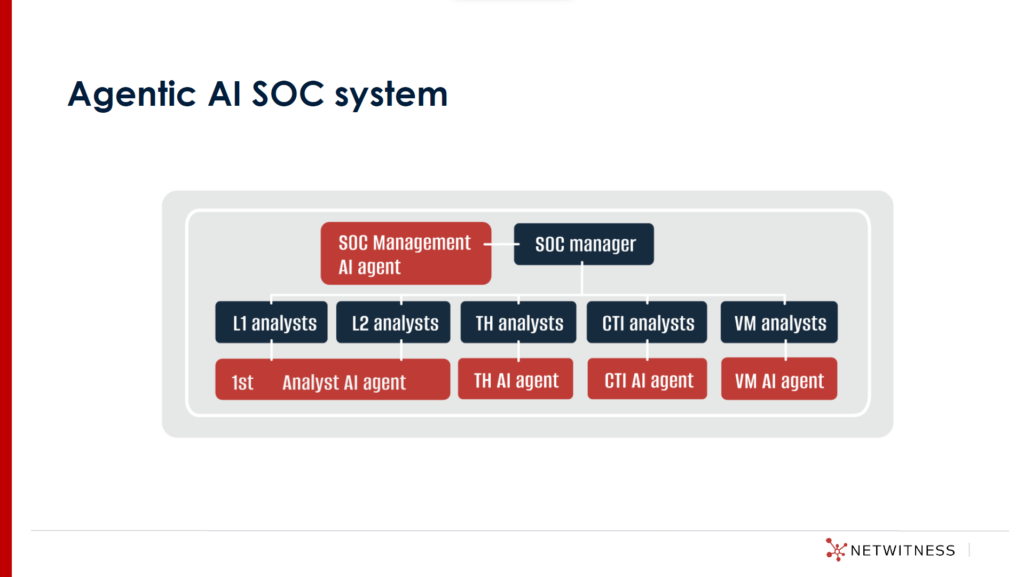 Agentic AI SOC system

SOC Management AI agent

SOC manager

L1 analysts

L2 analysts

TH analysts

CTI analysts

VM analysts

1st Analyst AI agent

TH AI agent

CTI AI agent

VM AI agent

NETWITNESS